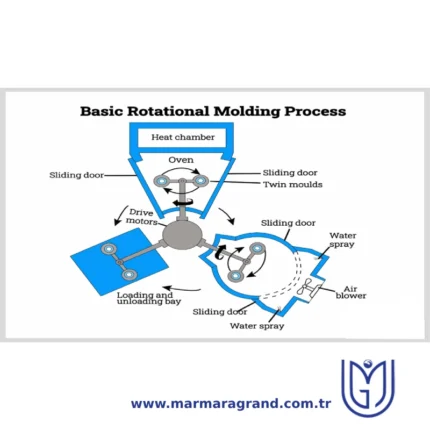 Basic Rotational Molding Process

Heat chamber

Oven

Sliding door

Sliding door

Twin moulds

Drive motors

Sliding door

Water spray

Air blower

Loading and unloading bay

Sliding door

Water spray

www.marmaragrand.com.tr